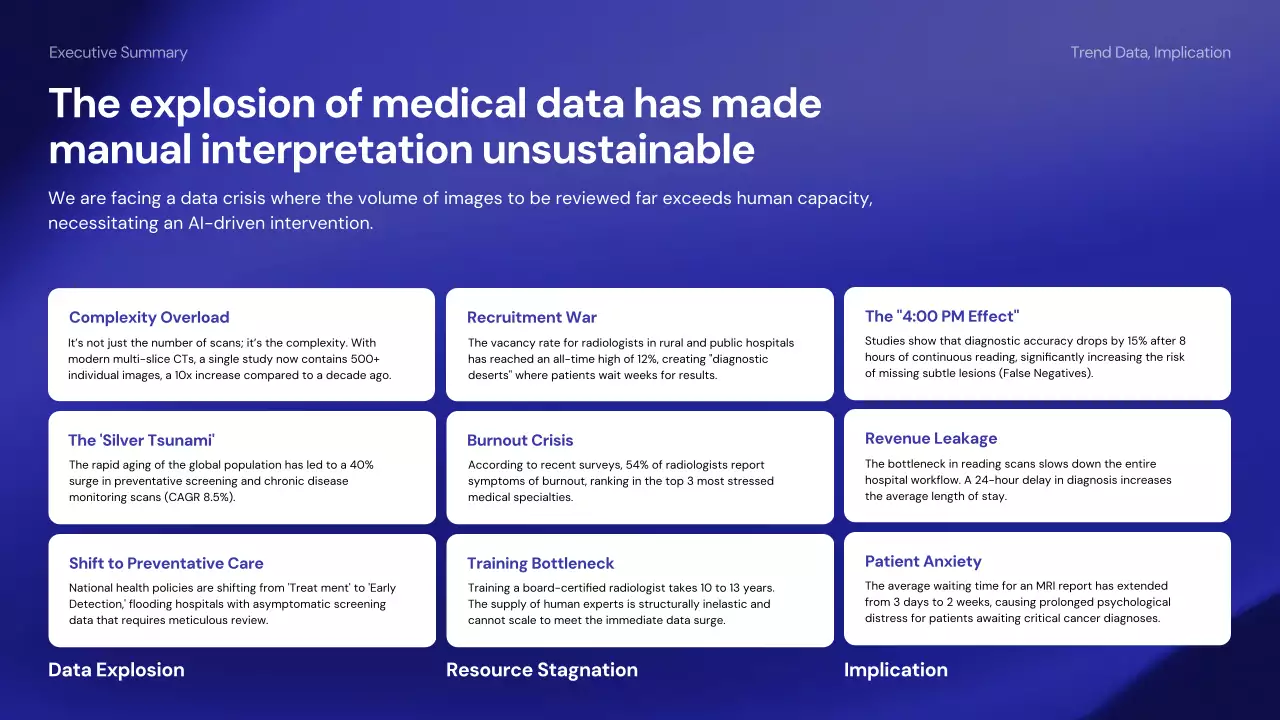 Executive Summary

Trend Data, Implication

The explosion of medical data has made manual interpretation unsustainable

We are facing a data crisis where the volume of images to be reviewed far exceeds human capacity, necessitating an AI-driven intervention.

Complexity Overload

It's not just the number of scans; it's the complexity. With modern multi-slice CTs, a single study now contains 500+ individual images, a 10x increase compared to a decade ago.

The 'Silver Tsunami'

The rapid aging of the global population has led to a 40% surge in preventative screening and chronic disease monitoring scans (CAGR 8.5%).

Shift to Preventative Care

National health policies are shifting from 'Treat ment' to 'Early Detection,' flooding hospitals with asymptomatic screening data that requires meticulous review.

Data Explosion

Recruitment War

The vacancy rate for radiologists in rural and public hospitals has reached an all-time high of 12%, creating "diagnostic deserts" where patients wait weeks for results.

Burnout Crisis

According to recent surveys, 54% of radiologists report symptoms of burnout, ranking in the top 3 most stressed medical specialties.

Training Bottleneck

Training a board-certified radiologist takes 10 to 13 years. The supply of human experts is structurally inelastic and cannot scale to meet the immediate data surge.

Resource Stagnation

The "4:00 PM Effect"

Studies show that diagnostic accuracy drops by 15% after 8 hours of continuous reading, significantly increasing the risk of missing subtle lesions (False Negatives).

Revenue Leakage

The bottleneck in reading scans slows down the entire hospital workflow. A 24-hour delay in diagnosis increases the average length of stay.

Patient Anxiety

The average waiting time for an MRI report has extended from 3 days to 2 weeks, causing prolonged psychological distress for patients awaiting critical cancer diagnoses.

Implication